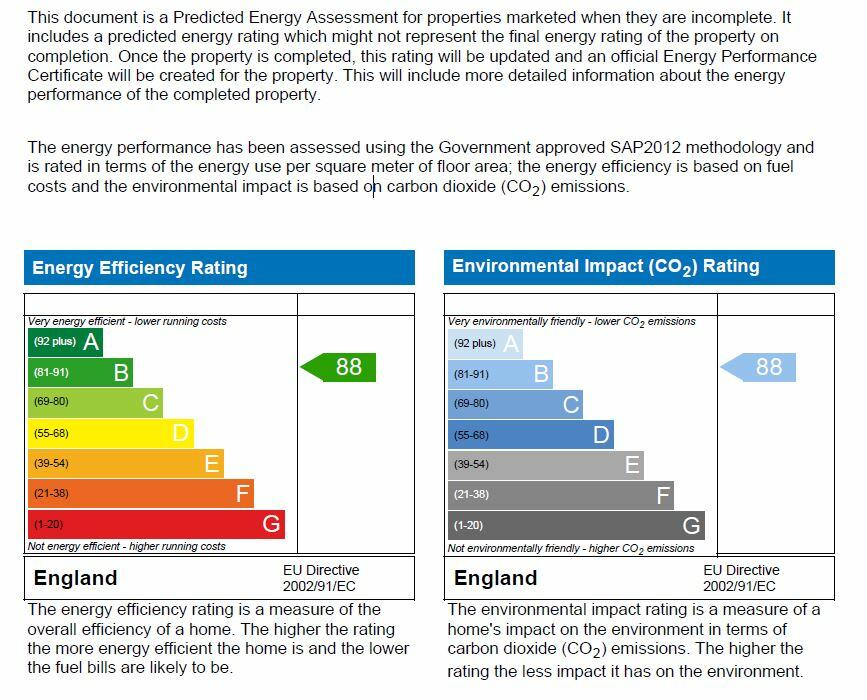 This document is a Predicted Energy Assessment for properties marketed when they are incomplete. It includes a predicted energy rating which might not represent the final energy rating of the property on completion. Once the property is completed, this rating will be updated and an official Energy Performance Certificate will be created for the property. This will include more detailed information about the energy performance of the completed property.

The energy performance has been assessed using the Government approved SAP2012 methodology and is rated in terms of the energy use per square meter of floor area; the energy efficiency is based on fuel costs and the environmental impact is based on carbon dioxide ($CO_2$) emissions.

Energy Efficiency Rating

Very energy efficient - lower running costs
(92 plus) A
(81-91) B
(69-80) C
(55-68) D
(39-54) E
(21-38) F
(1-20) G
Not energy efficient - higher running costs

88

England
EU Directive 2002/91/EC

The energy efficiency rating is a measure of the overall efficiency of a home. The higher the rating the more energy efficient the home is and the lower the fuel bills are likely to be.

Environmental Impact ($CO_2$) Rating

Very environmentally friendly - lower $CO_2$ emissions
(92 plus) A
(81-91) B
(69-80) C
(55-68) D
(39-54) E
(21-38) F
(1-20) G
Not environmentally friendly - higher $CO_2$ emissions

88

England
EU Directive 2002/91/EC

The environmental impact rating is a measure of a home's impact on the environment in terms of carbon dioxide ($CO_2$) emissions. The higher the rating the less impact it has on the environment.